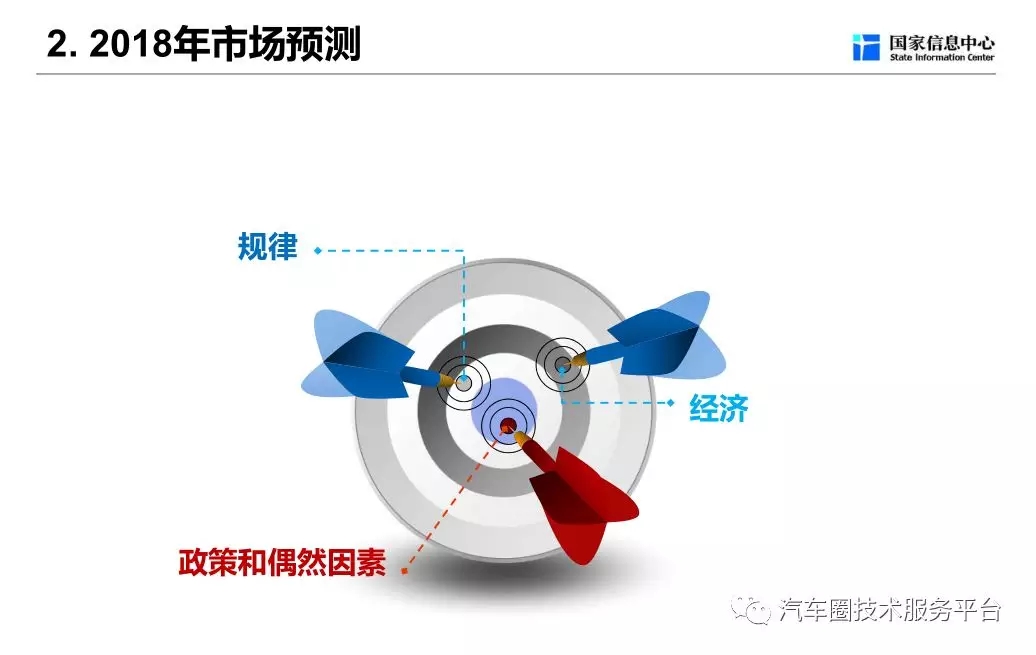 2. 2018年市场预测

国家信息中心
State Information Center

规律

经济

政策和偶然因素

汽车圈技术服务平台